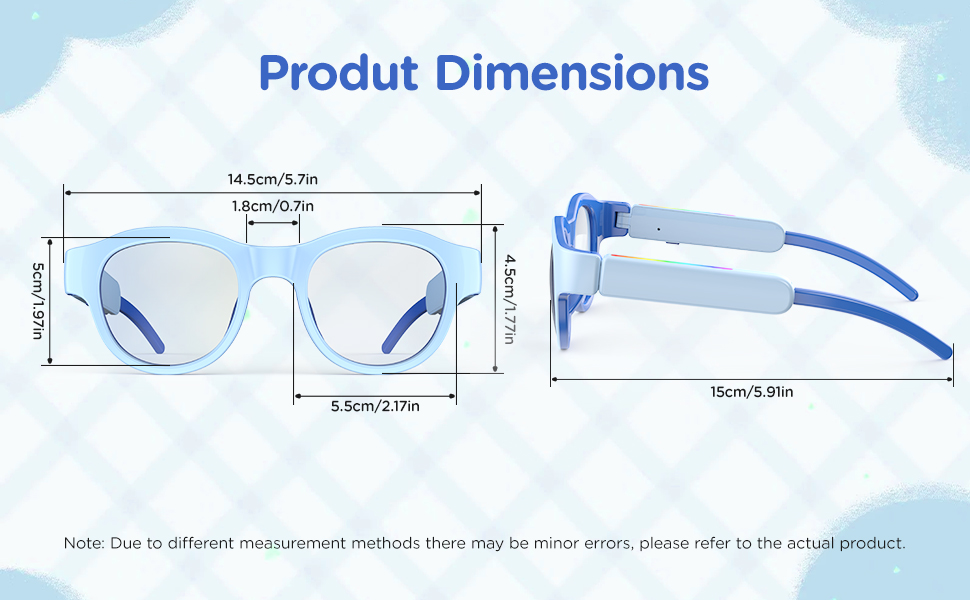 Produt Dimensions

14.5cm/5.7in

1.8cm/0.7in

5cm/1.97in

4.5cm/1.77in

5.5cm/2.17in

15cm/5.91in

Note: Due to different measurement methods there may be minor errors, please refer to the actual product.